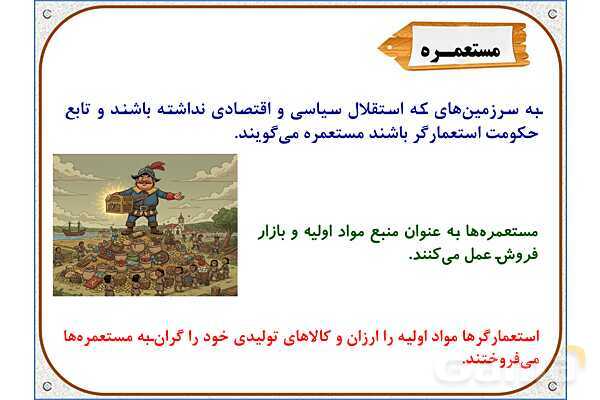 مستعمره

به سرزمین‌های که استقلال سیاسی و اقتصادی نداشته باشند و تابع حکومت استعمارگر باشند مستعمره می‌گویند.

مستعمره‌ها به عنوان منبع مواد اولیه و بازار فروش عمل می‌کنند.

استعمارگرها مواد اولیه را ارزان و کالاهای تولیدی خود را گران به مستعمره‌ها می‌فروختند.